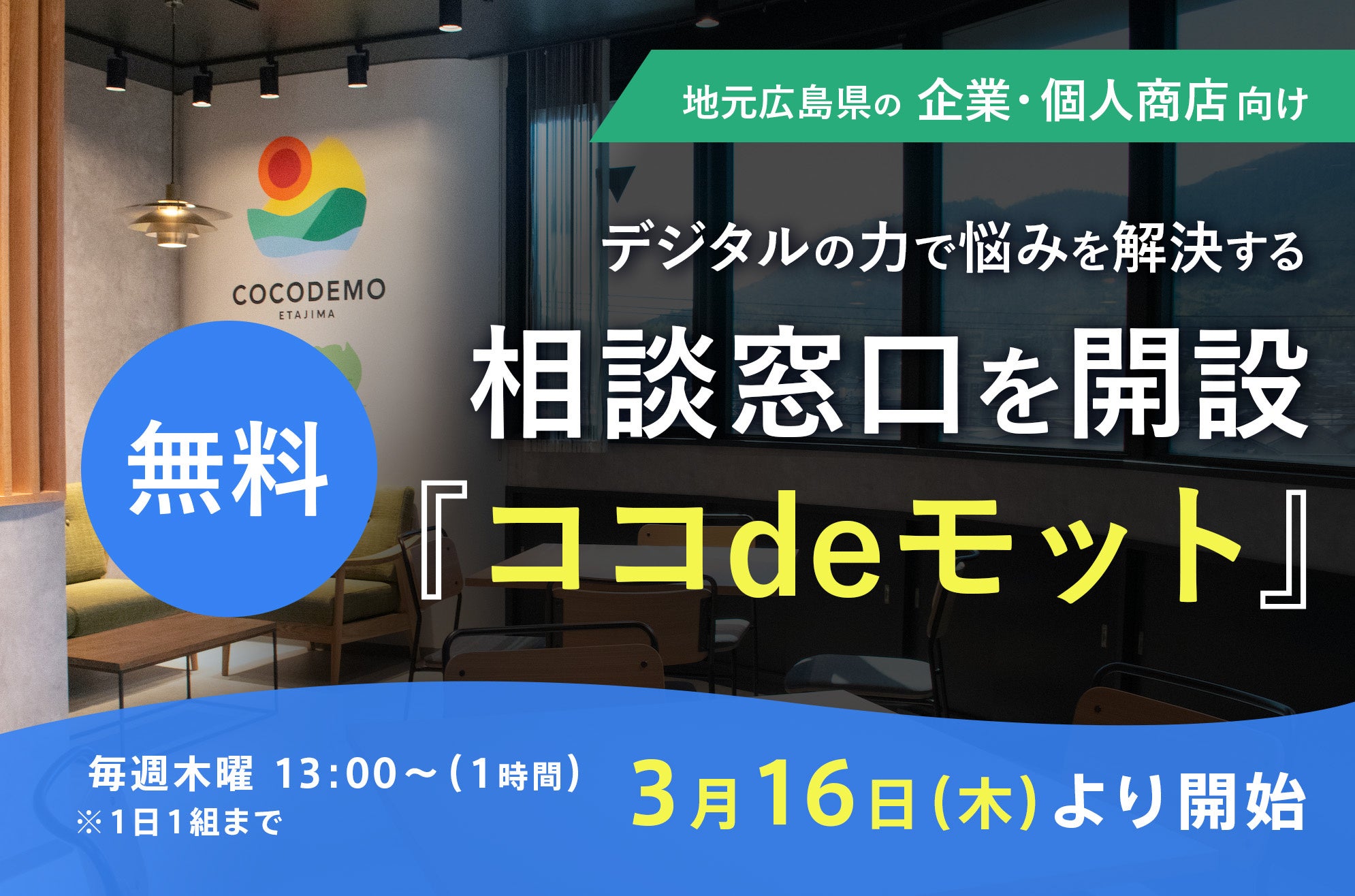 地元広島県の 企業・個人商店 向け

COCODEMO
ETAJIMA

デジタルの力で悩みを解決する

相談窓口を開設

無料

『ココdeモット』

毎週木曜 13:00～(1時間)
※1日1組まで

3月16日(木)より開始